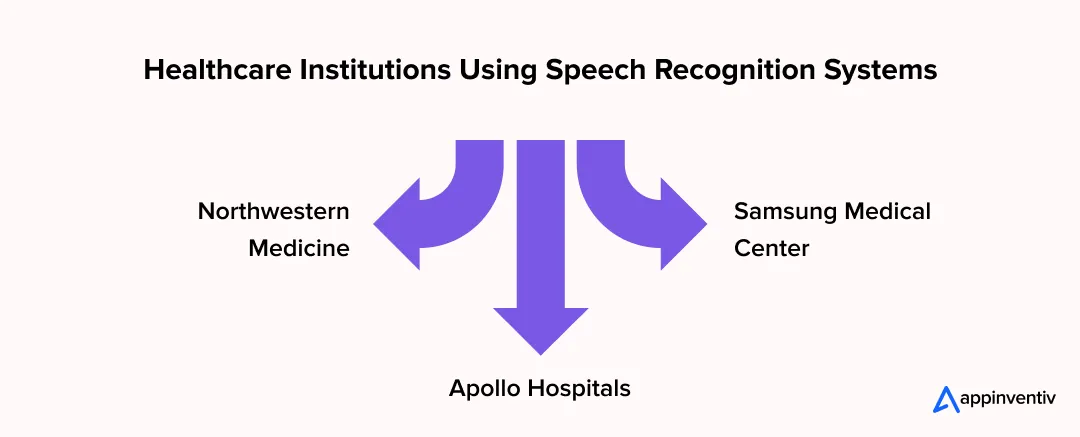 Healthcare Institutions Using Speech Recognition Systems

Northwestern Medicine

Samsung Medical Center

Apollo Hospitals

appinventiv